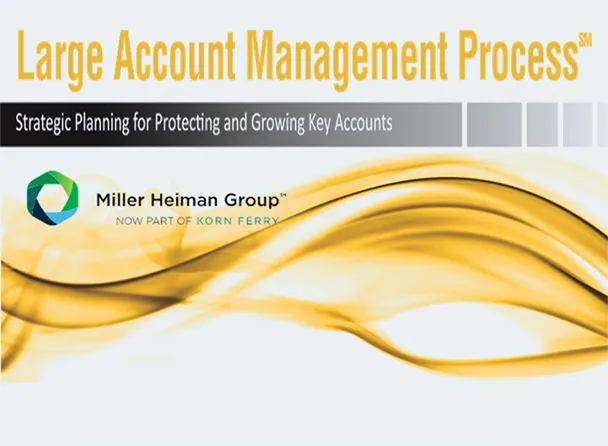 Large Account Management Process℠

Strategic Planning for Protecting and Growing Key Accounts

Miller Heiman Group™
NOW PART OF KORN FERRY